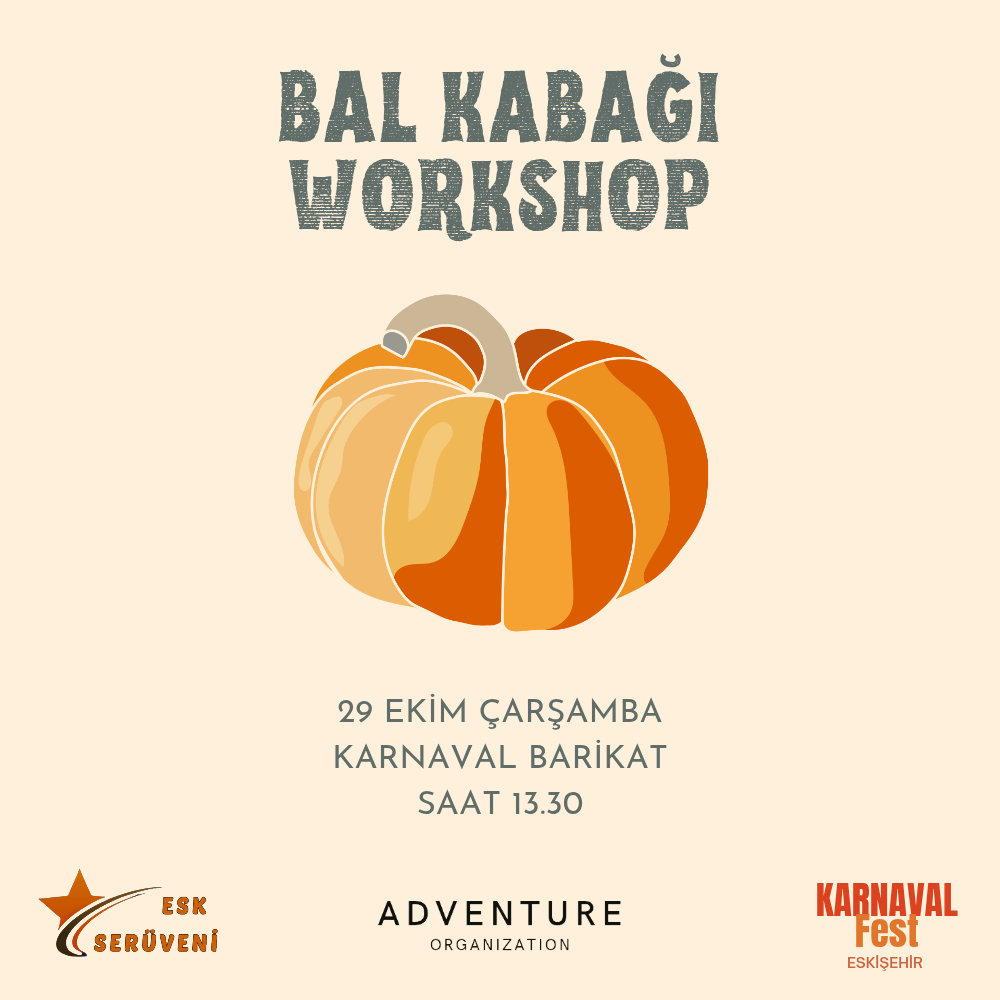 BAL KABAĞI WORKSHOP

29 EKİM ÇARŞAMBA
KARNAVAL BARİKAT
SAAT 13.30

ESK SERÜVENİ

ADVENTURE
ORGANIZATION

KARNAVAL
Fest
ESKİŞEHİR